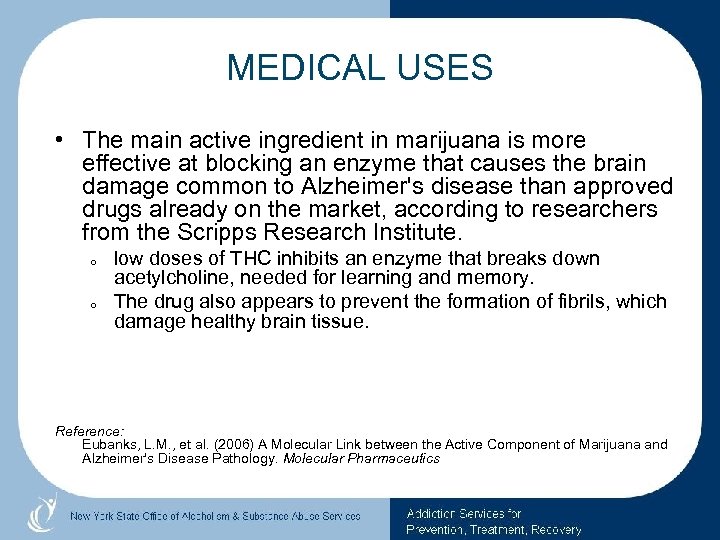 MEDICAL USES

• The main active ingredient in marijuana is more effective at blocking an enzyme that causes the brain damage common to Alzheimer's disease than approved drugs already on the market, according to researchers from the Scripps Research Institute.

o low doses of THC inhibits an enzyme that breaks down acetylcholine, needed for learning and memory.

o The drug also appears to prevent the formation of fibrils, which damage healthy brain tissue.

Reference:
Eubanks, L.M., et al. (2006) A Molecular Link between the Active Component of Marijuana and Alzheimer's Disease Pathology. Molecular Pharmaceutics

New York State Office of Alcoholism & Substance Abuse Services

Addiction Services for Prevention, Treatment, Recovery